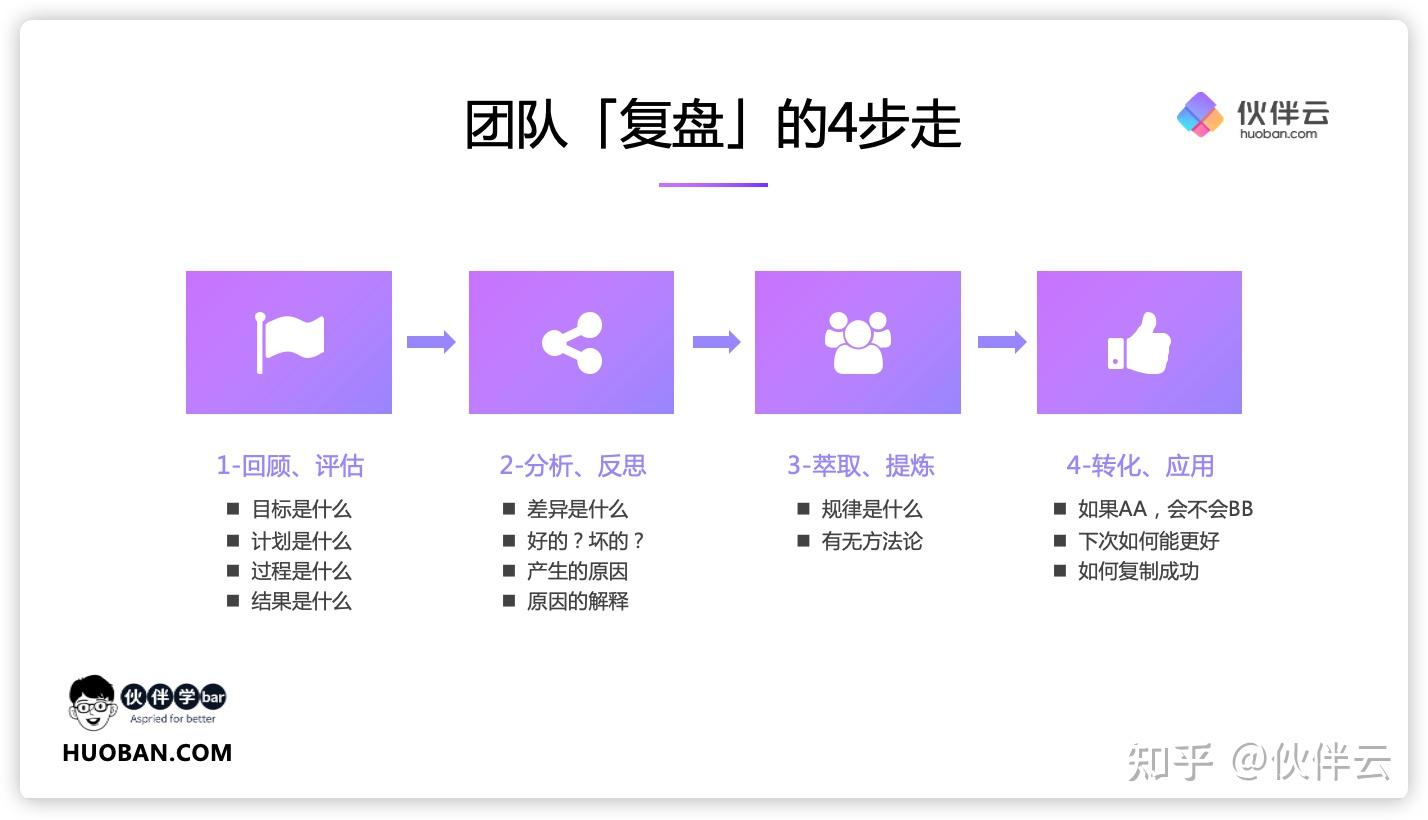 团队「复盘」的4步走

伙伴云
huoban.com

1-回顾、评估
■ 目标是什么
■ 计划是什么
■ 过程是什么
■ 结果是什么

2-分析、反思
■ 差异是什么
■ 好的？坏的？
■ 产生的原因
■ 原因的解释

3-萃取、提炼
■ 规律是什么
■ 有无方法论

4-转化、应用
■ 如果AA，会不会BB
■ 下次如何能更好
■ 如何复制成功

伙伴学bar
Aspried for better
HUOBAN.COM

知乎 @伙伴云